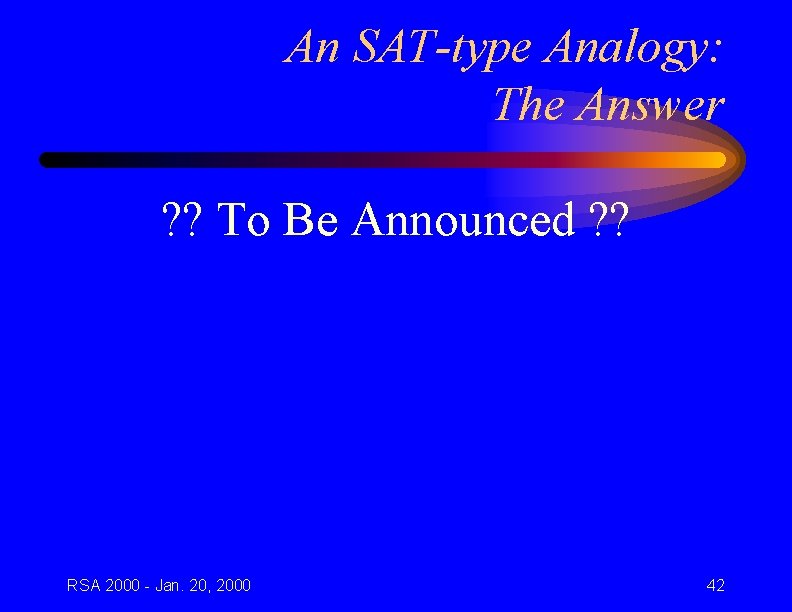 An SAT-type Analogy:
The Answer

?? To Be Announced ??

RSA 2000 - Jan. 20, 2000

42